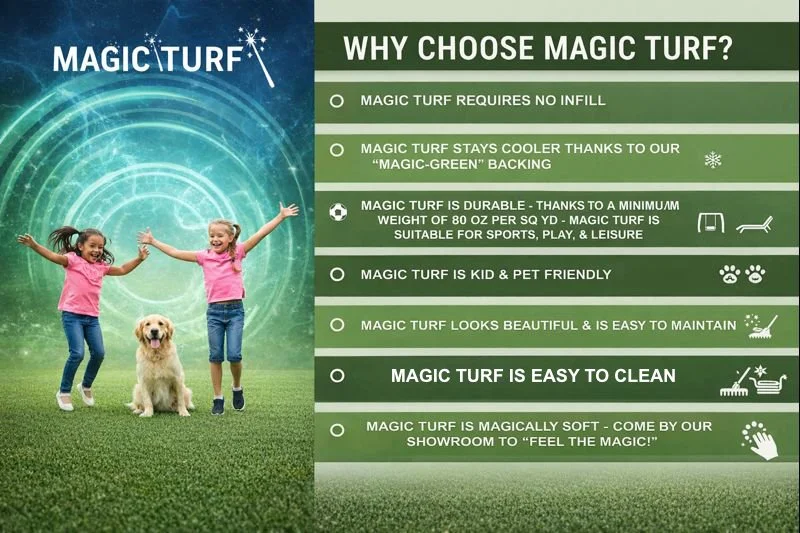 MAGIC TURF

WHY CHOOSE MAGIC TURF?

MAGIC TURF REQUIRES NO INFILL

MAGIC TURF STAYS COOLER THANKS TO OUR "MAGIC-GREEN" BACKING

MAGIC TURF IS DURABLE - THANKS TO A MINIMUM WEIGHT OF 80 OZ PER SQ YD - MAGIC TURF IS SUITABLE FOR SPORTS, PLAY, & LEISURE

MAGIC TURF IS KID & PET FRIENDLY

MAGIC TURF LOOKS BEAUTIFUL & IS EASY TO MAINTAIN

MAGIC TURF IS EASY TO CLEAN

MAGIC TURF IS MAGICALLY SOFT - COME BY OUR SHOWROOM TO "FEEL THE MAGIC!"